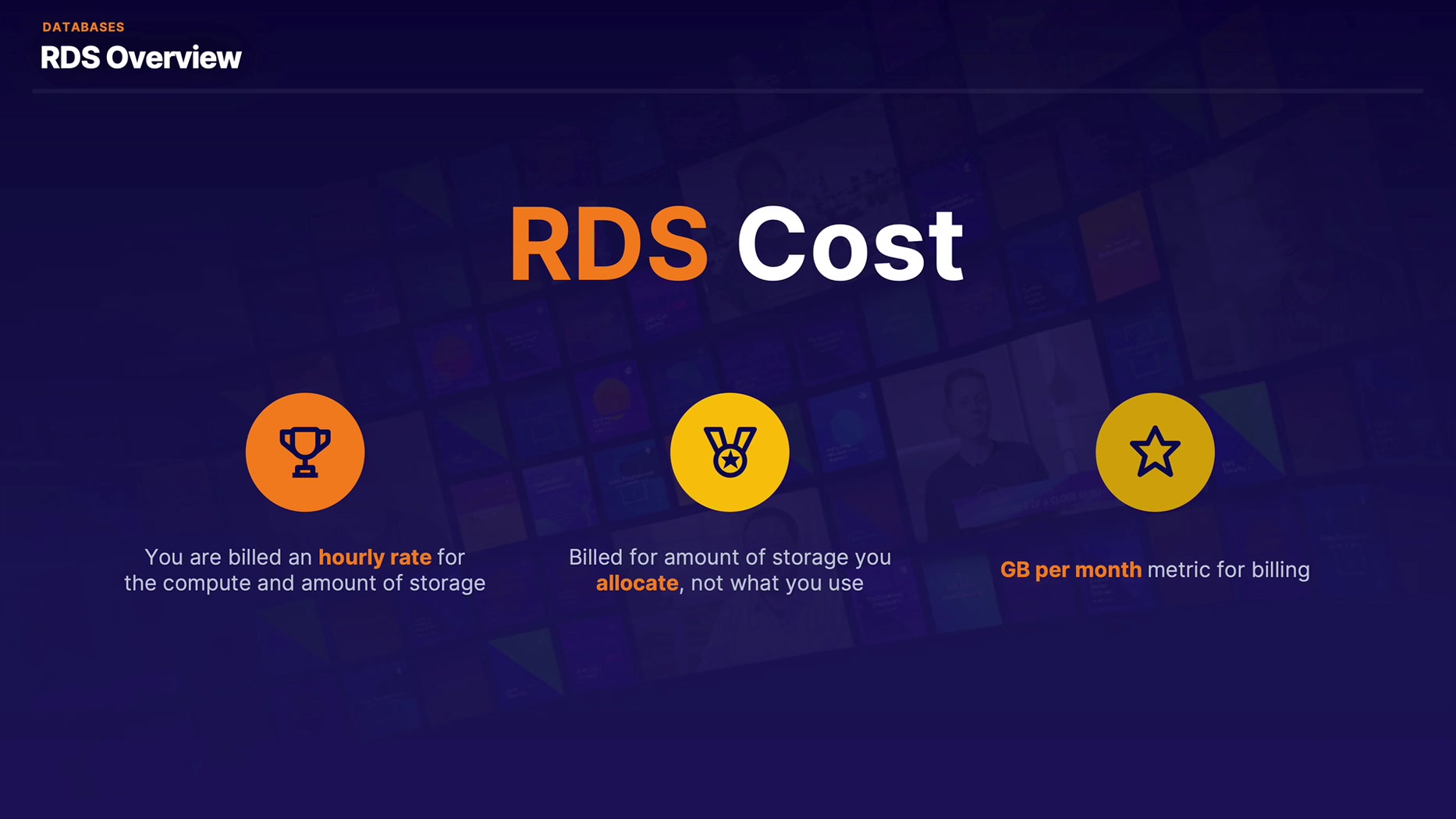 DATABASES
RDS Overview

RDS Cost

You are billed an hourly rate for the compute and amount of storage

Billed for amount of storage you allocate, not what you use

GB per month metric for billing